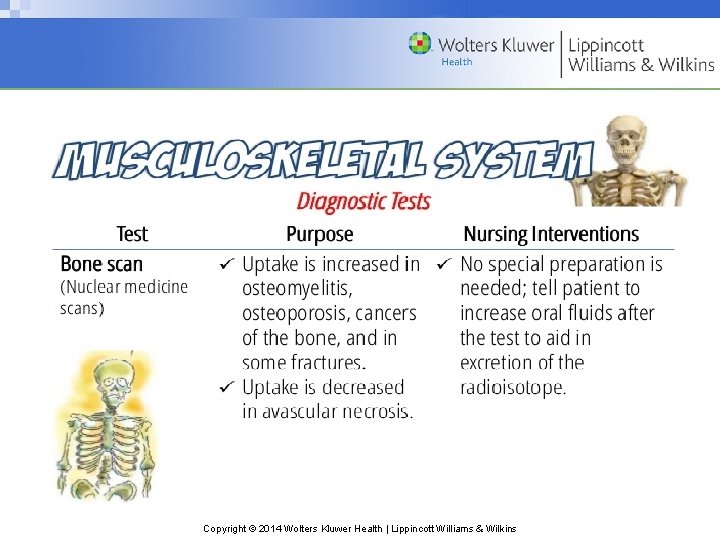 Wolters Kluwer Health | Lippincott Williams & Wilkins

MUSCULOSKELETAL SYSTEM

Diagnostic Tests

| Test | Purpose | Nursing Interventions |
|---|---|---|
| Bone scan (Nuclear medicine scans) | ✓ Uptake is increased in osteomyelitis, osteoporosis, cancers of the bone, and in some fractures. ✓ Uptake is decreased in avascular necrosis. | ✓ No special preparation is needed; tell patient to increase oral fluids after the test to aid in excretion of the radioisotope. |

Copyright © 2014 Wolters Kluwer Health | Lippincott Williams & Wilkins